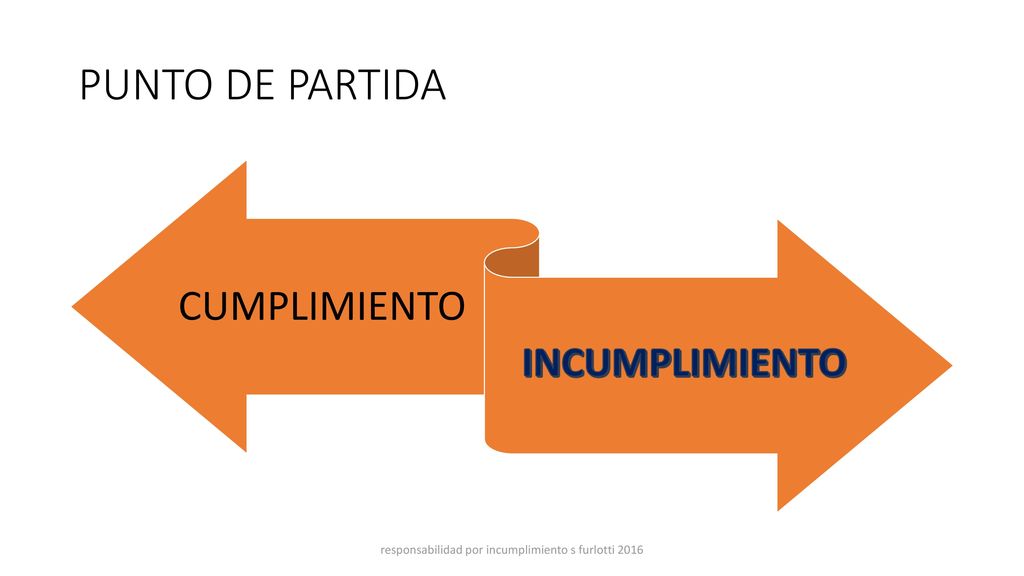 PUNTO DE PARTIDA

CUMPLIMIENTO

INCUMPLIMIENTO

responsabilidad por incumplimiento s furlotti 2016